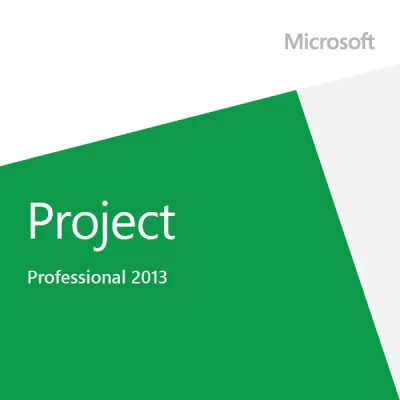 Microsoft

Project

Professional 2013